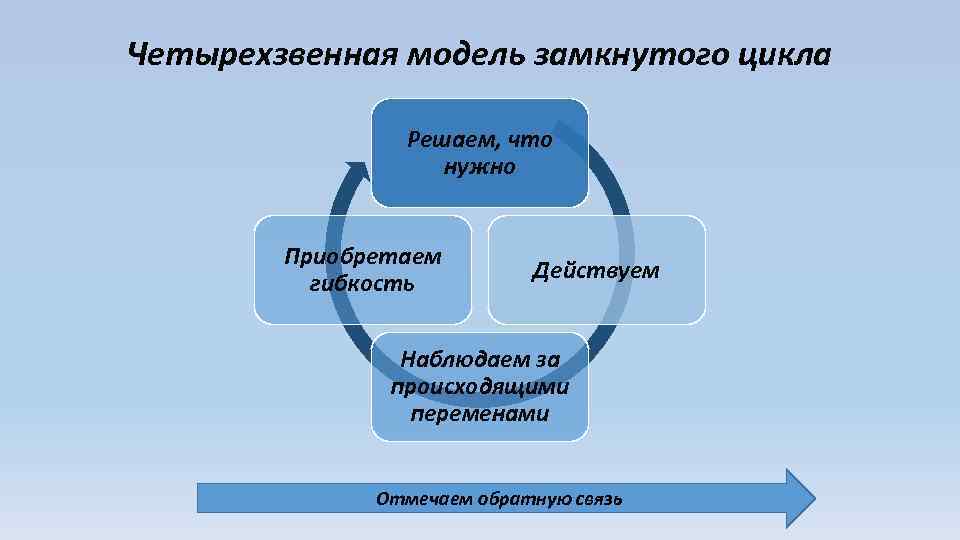 Четырехзвенная модель замкнутого цикла

Решаем, что нужно

Приобретаем гибкость

Действуем

Наблюдаем за происходящими переменами

Отмечаем обратную связь